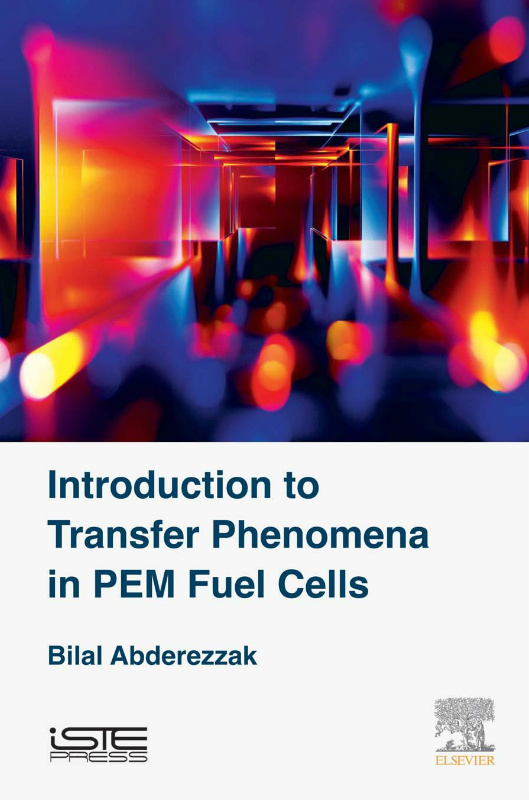 Introduction to Transfer Phenomena in PEM Fuel Cells

Bilal Abderezzak

iSTE PRESS

ELSEVIER